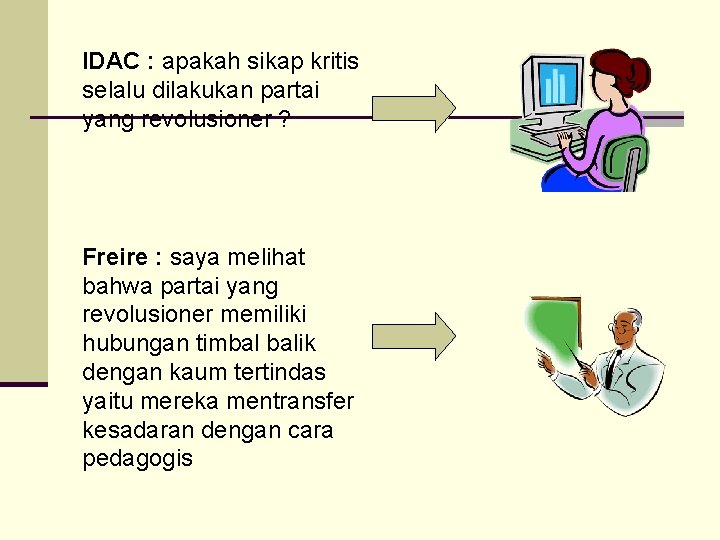 IDAC : apakah sikap kritis selalu dilakukan partai yang revolusioner ?

Freire : saya melihat bahwa partai yang revolusioner memiliki hubungan timbal balik dengan kaum tertindas yaitu mereka mentransfer kesadaran dengan cara pedagogis